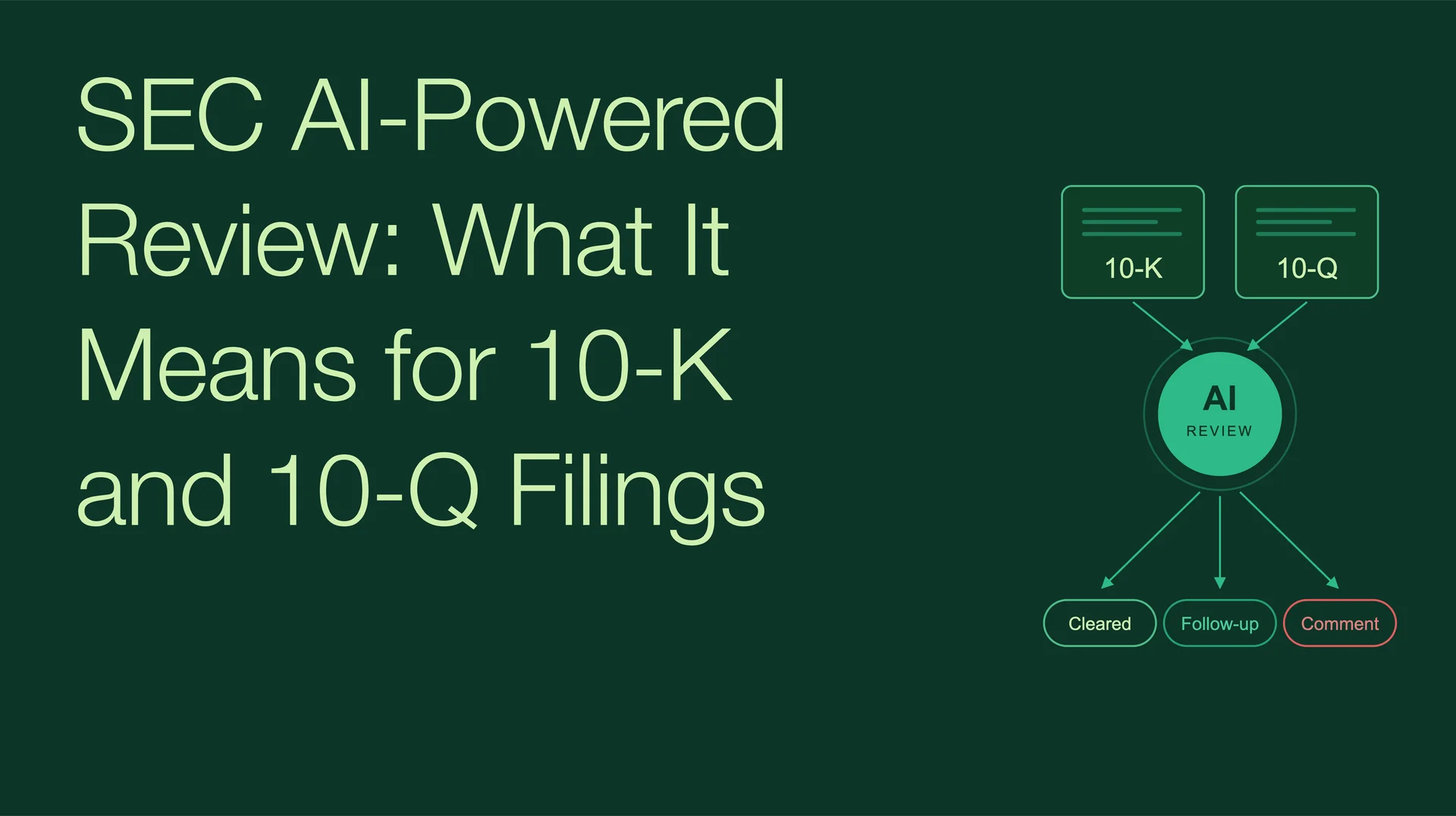 SEC AI-Powered Review: What It Means for 10-K and 10-Q Filings

10-K

10-Q

AI
REVIEW

Cleared

Follow-up

Comment